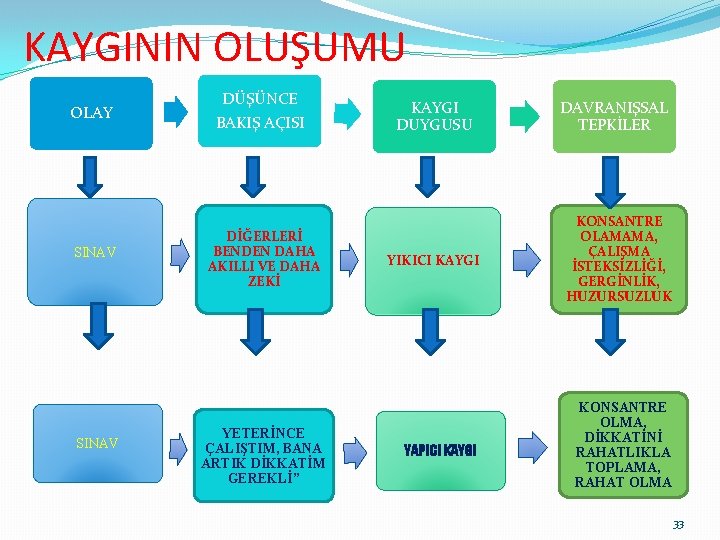 KAYGININ OLUŞUMU

OLAY

DÜŞÜNCE BAKIŞ AÇISI

KAYGI DUYGUSU

DAVRANIŞSAL TEPKİLER

SINAV

DİĞERLERİ BENDEN DAHA AKILLI VE DAHA ZEKİ

YIKICI KAYGI

KONSANTRE OLAMAMA, ÇALIŞMA İSTEKSİZLİĞİ, GERGİNLİK, HUZURSUZLUK

SINAV

YETERİNCE ÇALIŞTIM, BANA ARTIK DİKKATİM GEREKLİ”

YAPICI KAYGI

KONSANTRE OLMA, DİKKATİNİ RAHATLIKLA TOPLAMA, RAHAT OLMA

33